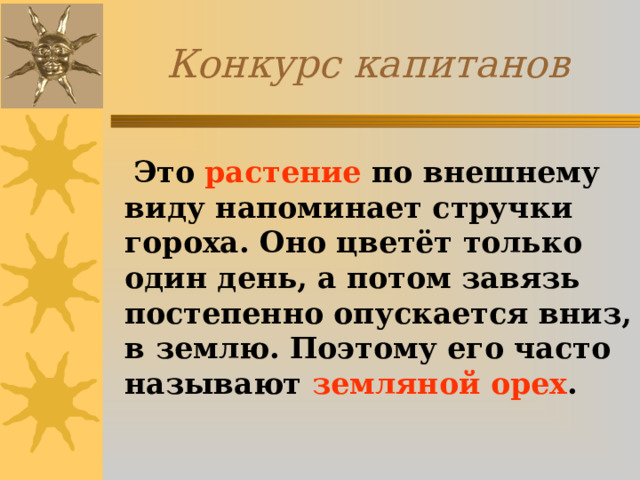 Конкурс капитанов

Это растение по внешнему виду напоминает стручки гороха. Оно цветёт только один день, а потом завязь постепенно опускается вниз, в землю. Поэтому его часто называют земляной орех.